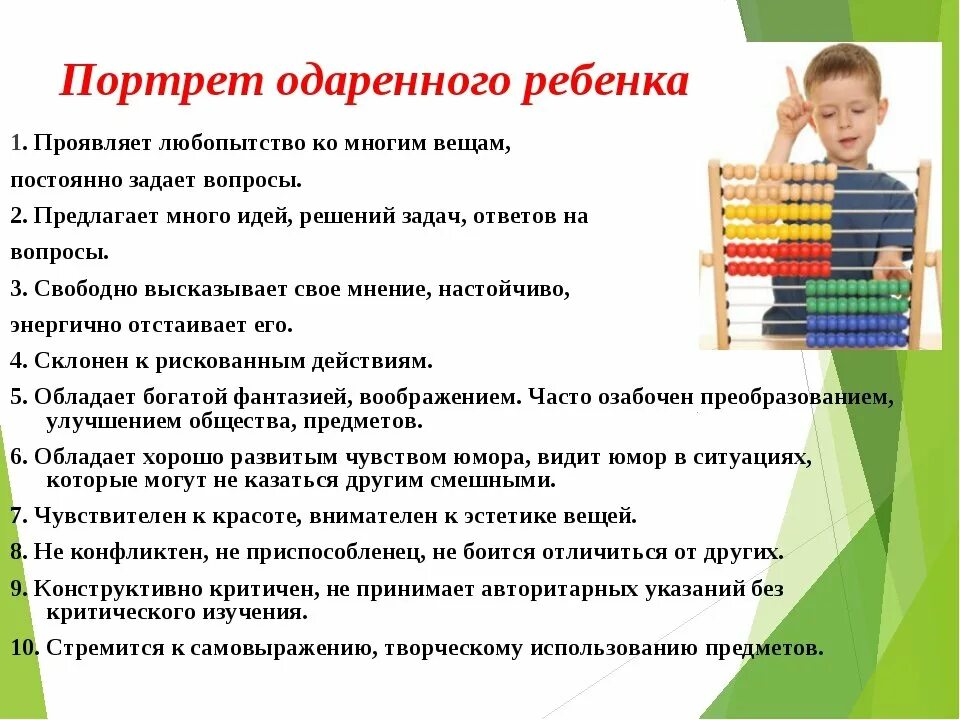 Портрет одаренного ребенка

1. Проявляет любопытство ко многим вещам, постоянно задает вопросы.

2. Предлагает много идей, решений задач, ответов на вопросы.

3. Свободно высказывает свое мнение, настойчиво, энергично отстаивает его.

4. Склонен к рискованным действиям.

5. Обладает богатой фантазией, воображением. Часто озабочен преобразованием, улучшением общества, предметов.

6. Обладает хорошо развитым чувством юмора, видит юмор в ситуациях, которые могут не казаться другим смешными.

7. Чувствителен к красоте, внимателен к эстетике вещей.

8. Не конфликтен, не приспособленец, не боится отличиться от других.

9. Конструктивно критичен, не принимает авторитарных указаний без критического изучения.

10. Стремится к самовыражению, творческому использованию предметов.